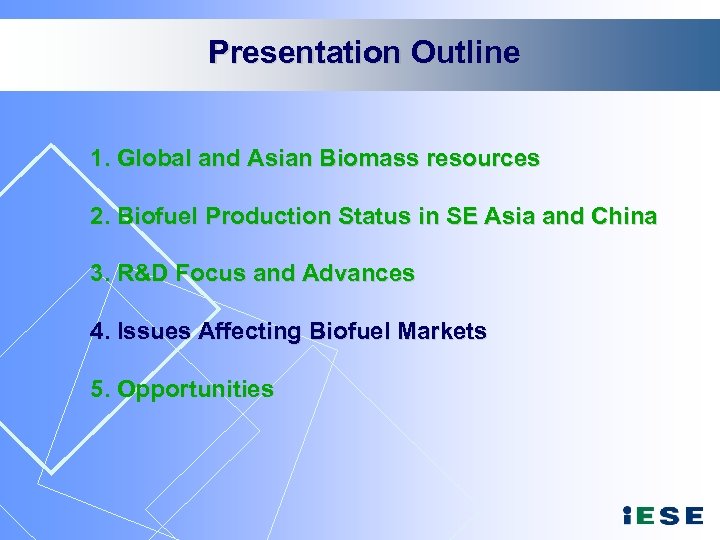 Presentation Outline

1. Global and Asian Biomass resources

2. Biofuel Production Status in SE Asia and China

3. R&D Focus and Advances

4. Issues Affecting Biofuel Markets

5. Opportunities

iESE